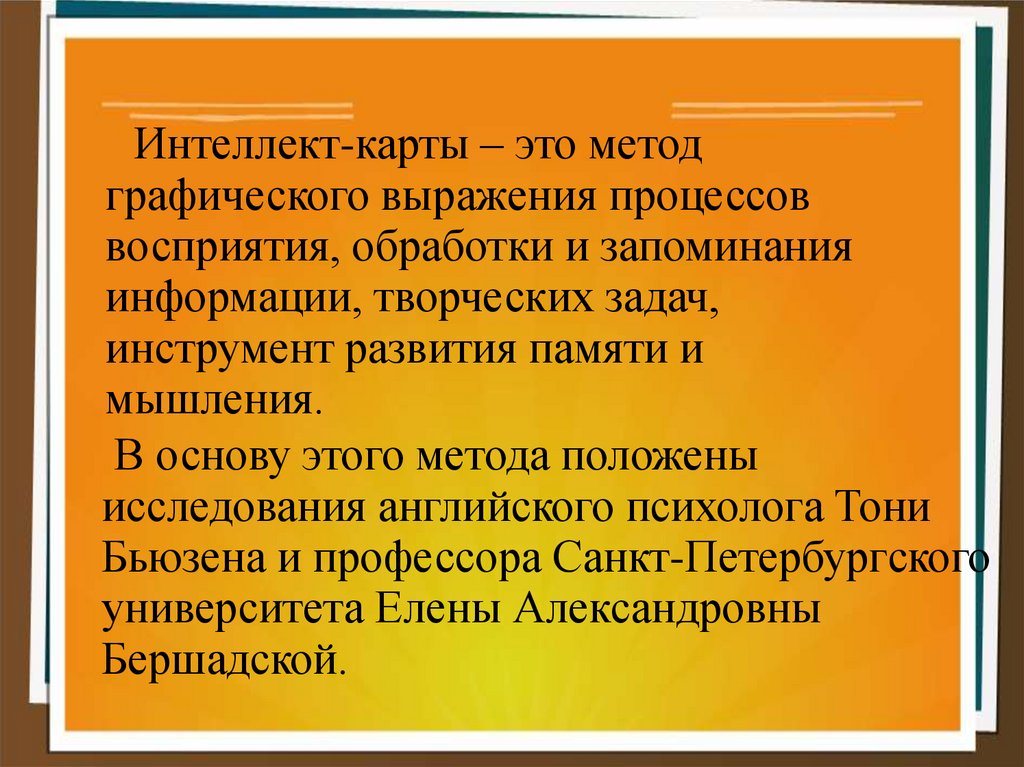 Интеллект-карты – это метод графического выражения процессов восприятия, обработки и запоминания информации, творческих задач, инструмент развития памяти и мышления.

В основу этого метода положены исследования английского психолога Тони Бьюзена и профессора Санкт-Петербургского университета Елены Александровны Бершадской.